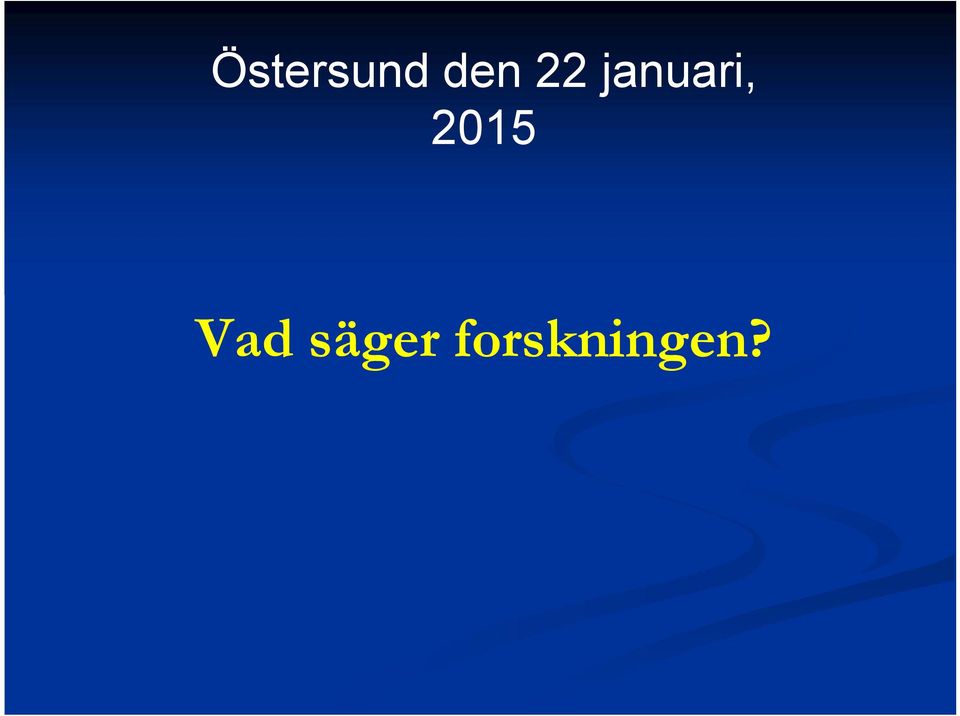 Östersund den 22 januari, 2015

Vad säger forskningen?